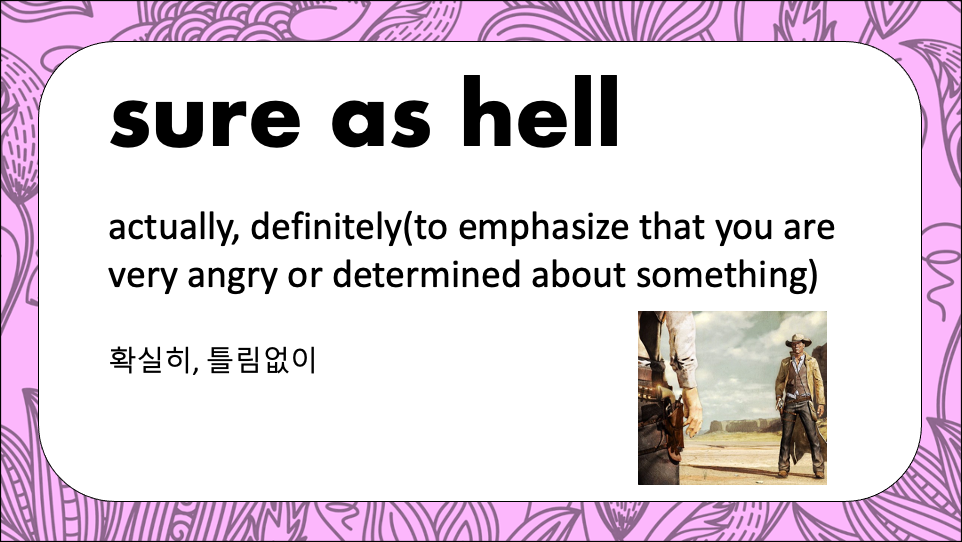 sure as hell

actually, definitely(to emphasize that you are very angry or determined about something)

확실히, 틀림없이